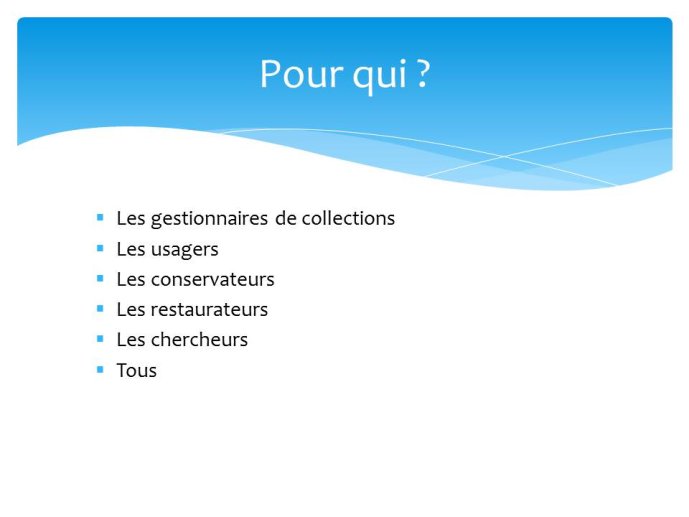 Pour qui ?

- Les gestionnaires de collections
- Les usagers
- Les conservateurs
- Les restaurateurs
- Les chercheurs
- Tous